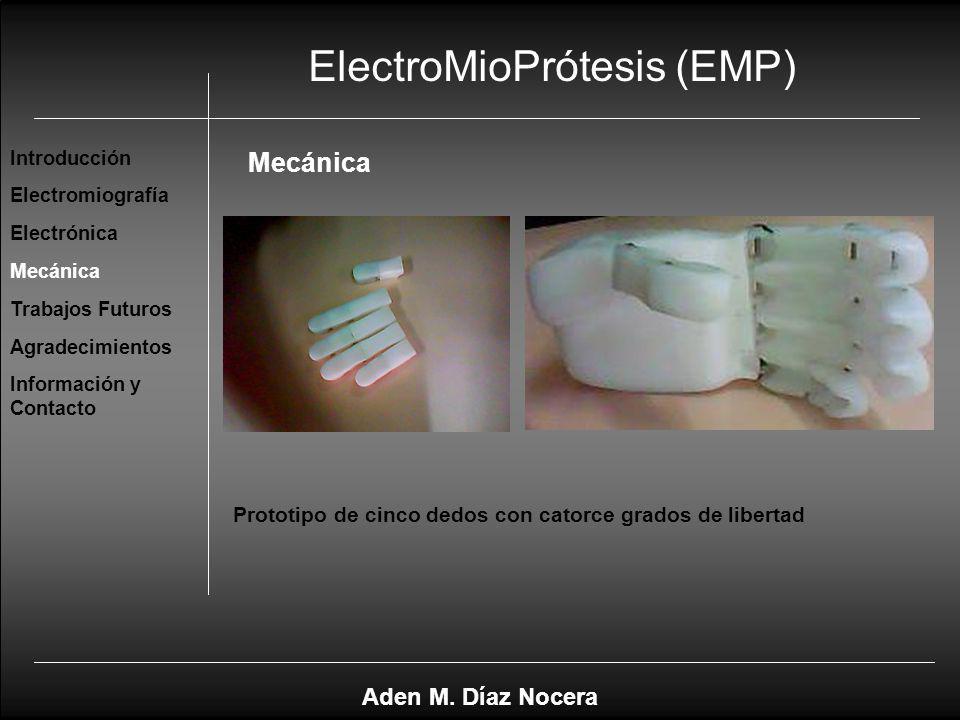 ElectroMioPrótesis (EMP)

Introducción
Electromiografía
Electrónica
Mecánica
Trabajos Futuros
Agradecimientos
Información y Contacto

Mecánica

Prototipo de cinco dedos con catorce grados de libertad

Aden M. Díaz Nocera